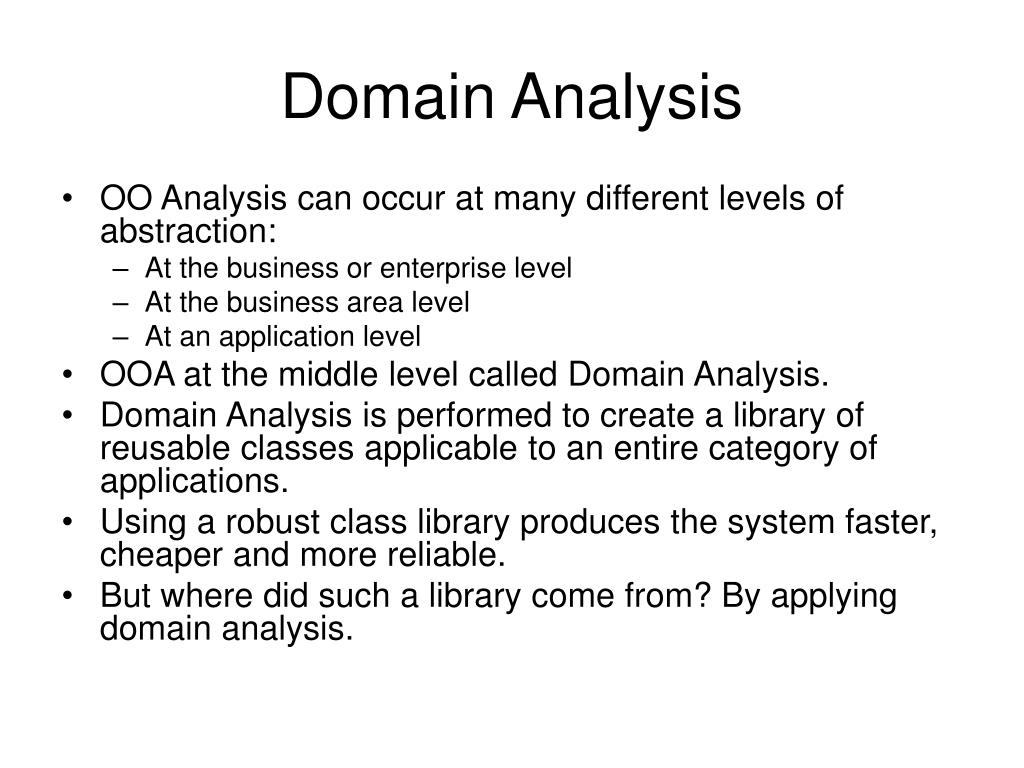 Domain Analysis

• OO Analysis can occur at many different levels of abstraction:
  – At the business or enterprise level
  – At the business area level
  – At an application level
• OOA at the middle level called Domain Analysis.
• Domain Analysis is performed to create a library of reusable classes applicable to an entire category of applications.
• Using a robust class library produces the system faster, cheaper and more reliable.
• But where did such a library come from? By applying domain analysis.